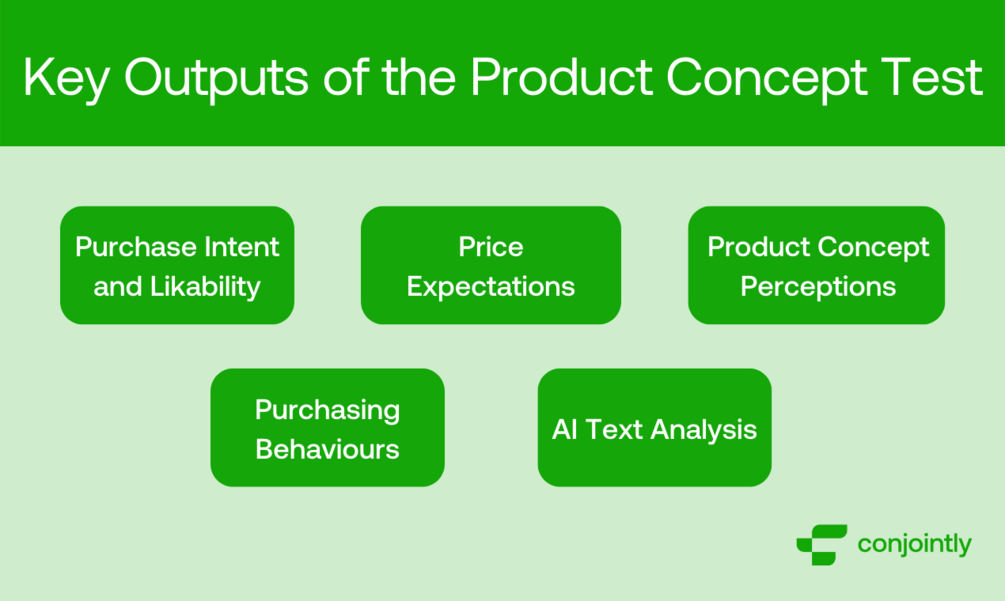 Key Outputs of the Product Concept Test

Purchase Intent and Likability

Price Expectations

Product Concept Perceptions

Purchasing Behaviours

AI Text Analysis

conjointly